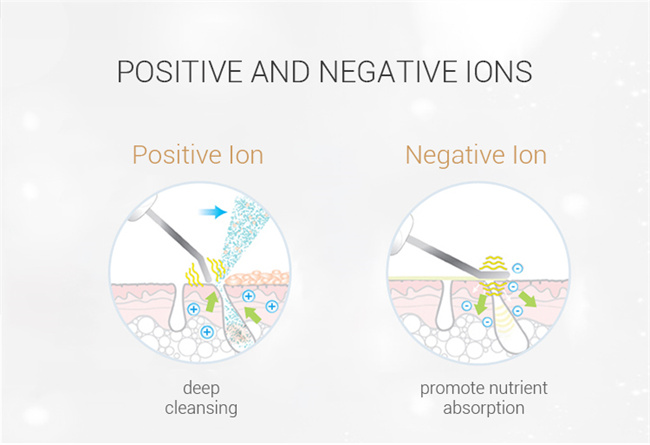 POSITIVE AND NEGATIVE IONS

Positive Ion

deep cleansing

Negative Ion

promote nutrient absorption